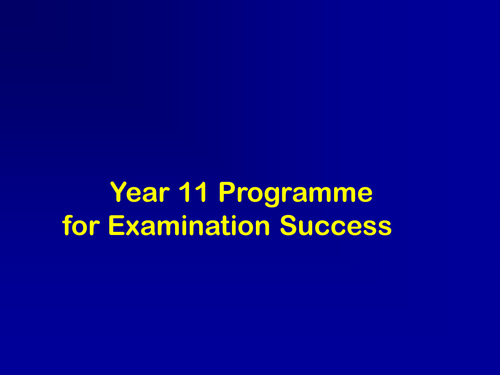 Year 11 Programme
for Examination Success